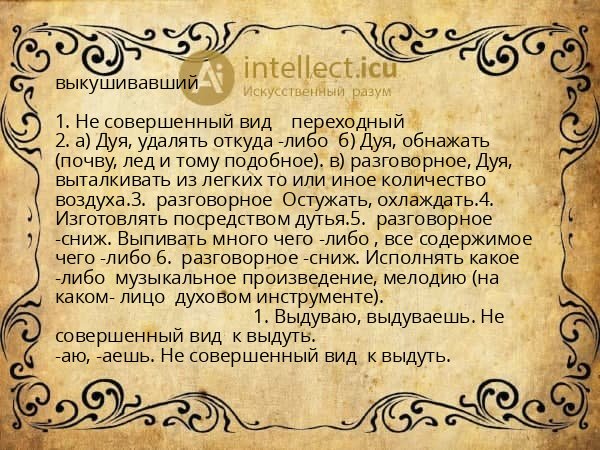 intellect.icu
Искусственный разум

выкушивавший

1. Не совершенный вид переходный
2. а) Дуя, удалять откуда -либо б) Дуя, обнажать (почву, лед и тому подобное). в) разговорное, Дуя, выталкивать из легких то или иное количество воздуха.3. разговорное Остужать, охлаждать.4. Изготовлять посредством дутья.5. разговорное -сниж. Выпивать много чего -либо , все содержимое чего -либо 6. разговорное -сниж. Исполнять какое -либо музыкальное произведение, мелодию (на каком- лицо духовом инструменте).
1. Выдуваю, выдуваешь. Не совершенный вид к выдуть.
-аю, -аешь. Не совершенный вид к выдуть.